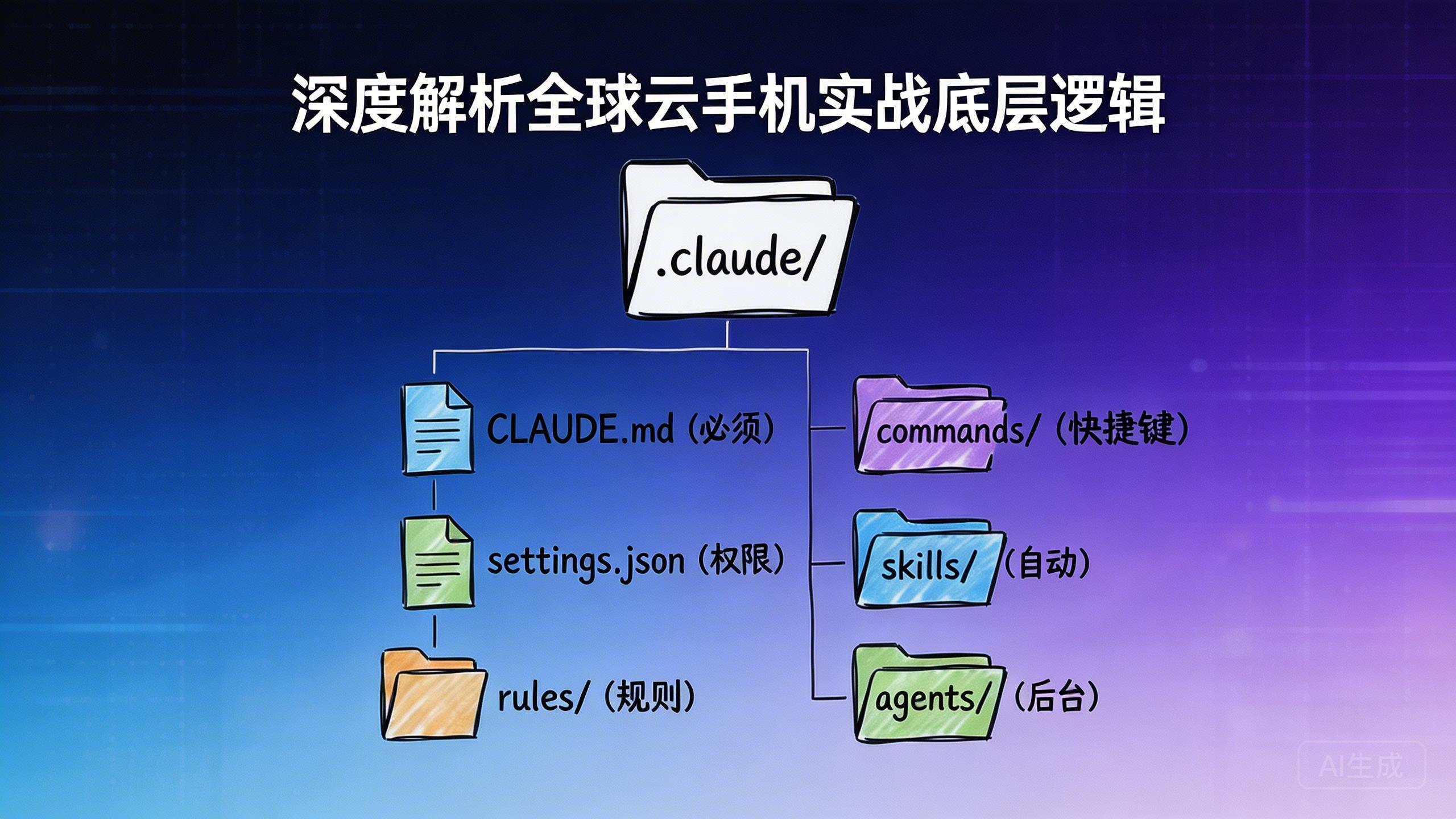 深度解析全球云手机实战底层逻辑

.claude/

CLAUDE.md (必须)

settings.json (权限)

rules/ (规则)

commands/ (快捷键)

skills/ (自动)

agents/ (后台)

AI生成